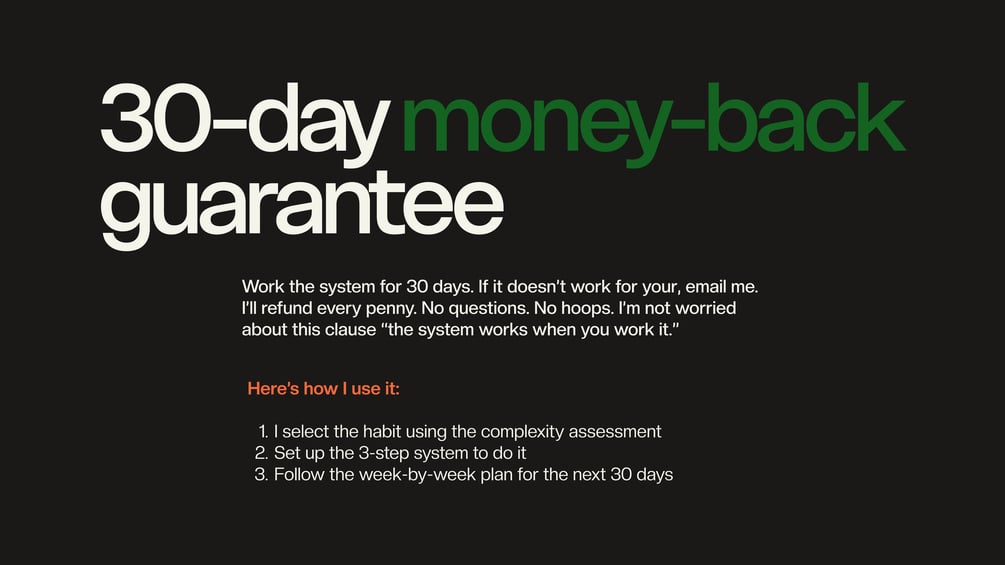 30-day money-back guarantee

Work the system for 30 days. If it doesn't work for your, email me. I'll refund every penny. No questions. No hoops. I'm not worried about this clause "the system works when you work it."

Here's how I use it:

1. I select the habit using the complexity assessment
2. Set up the 3-step system to do it
3. Follow the week-by-week plan for the next 30 days